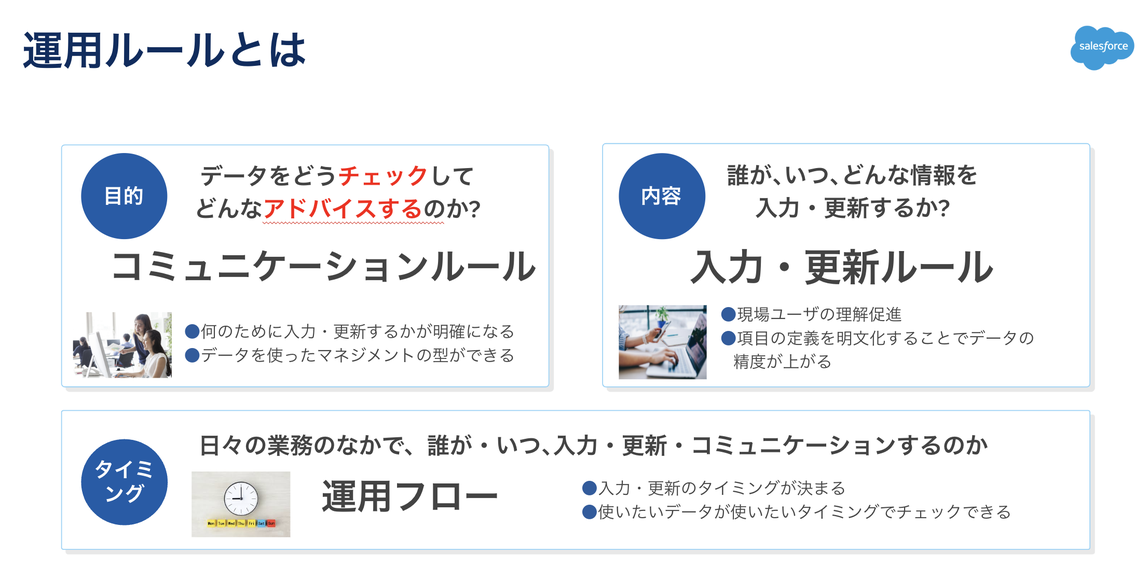 運用ルールとは

salesforce

目的

データをどうチェックして
どんなアドバイスするのか?

コミュニケーションルール

●何のために入力・更新するかが明確になる
●データを使ったマネジメントの型ができる

内容

誰が、いつ、どんな情報を
入力・更新するか?

入力・更新ルール

●現場ユーザの理解促進
●項目の定義を明文化することでデータの精度が上がる

タイミング

日々の業務のなかで、誰が・いつ、入力・更新・コミュニケーションするのか

運用フロー

●入力・更新のタイミングが決まる
●使いたいデータが使いたいタイミングでチェックできる